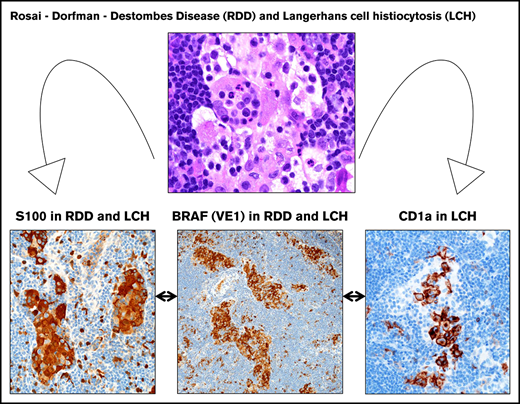 Rosai - Dorfman - Destombes Disease (RDD) and Langerhans cell histiocytosis (LCH)

S100 in RDD and LCH

BRAF (VE1) in RDD and LCH

CD1a in LCH